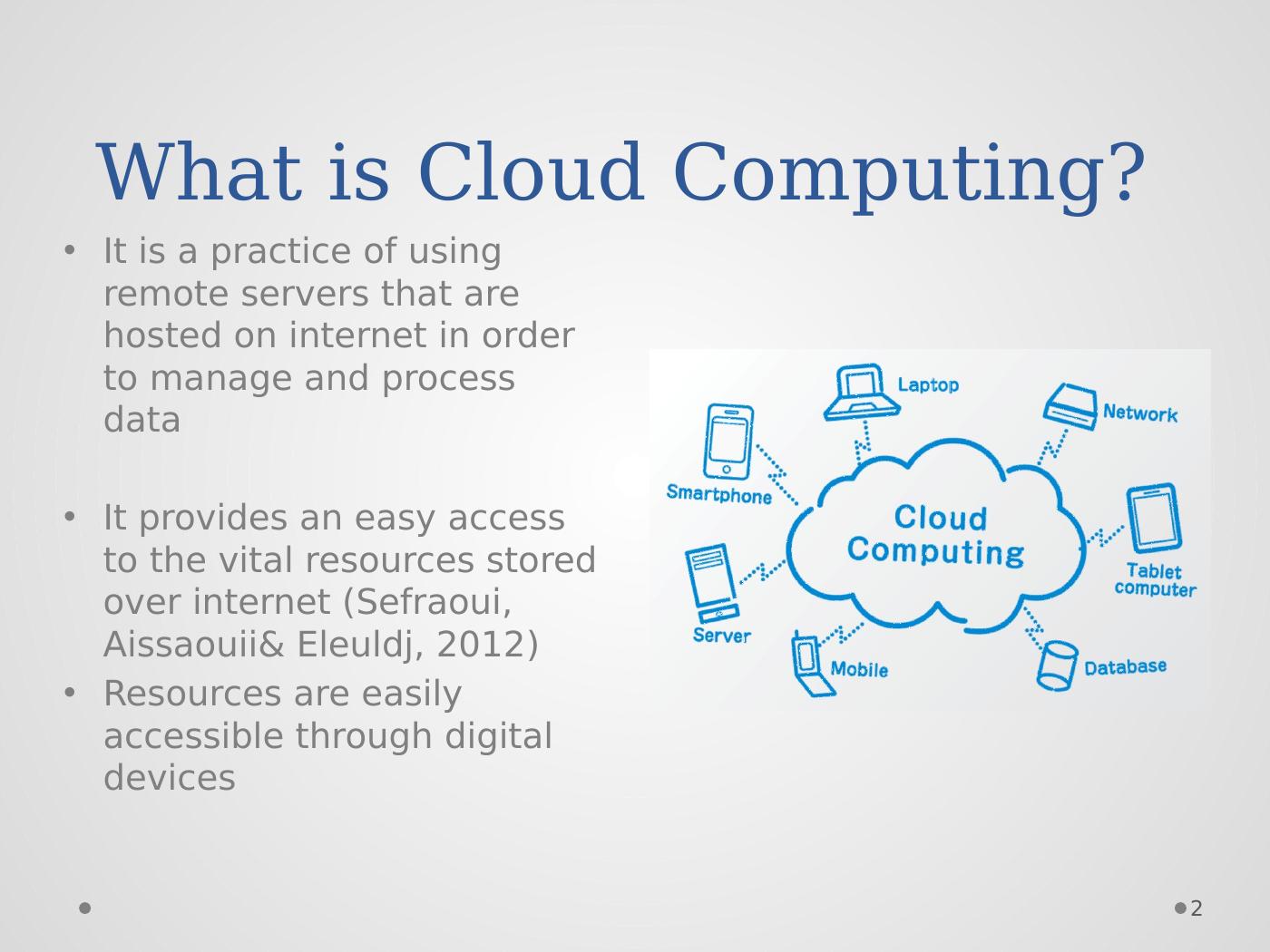 What is Cloud Computing?

• It is a practice of using remote servers that are hosted on internet in order to manage and process data

• It provides an easy access to the vital resources stored over internet (Sefraoui, Aissaouii& Eleuldj, 2012)
• Resources are easily accessible through digital devices

Laptop
Network
Smartphone
Cloud Computing
Tablet computer
Server
Mobile
Database

2